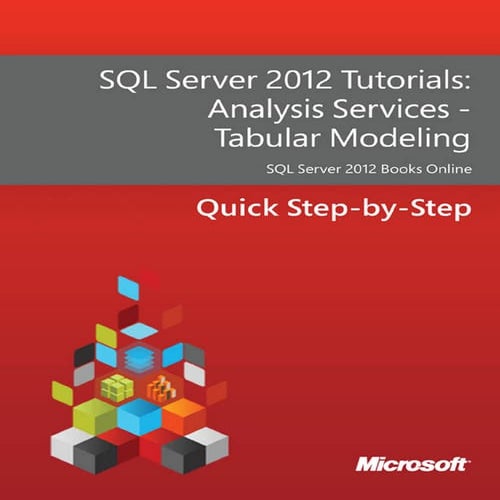 SQL Server 2012 Tutorials: Analysis Services - Tabular Modeling

SQL Server 2012 Books Online

Quick Step-by-Step

Microsoft